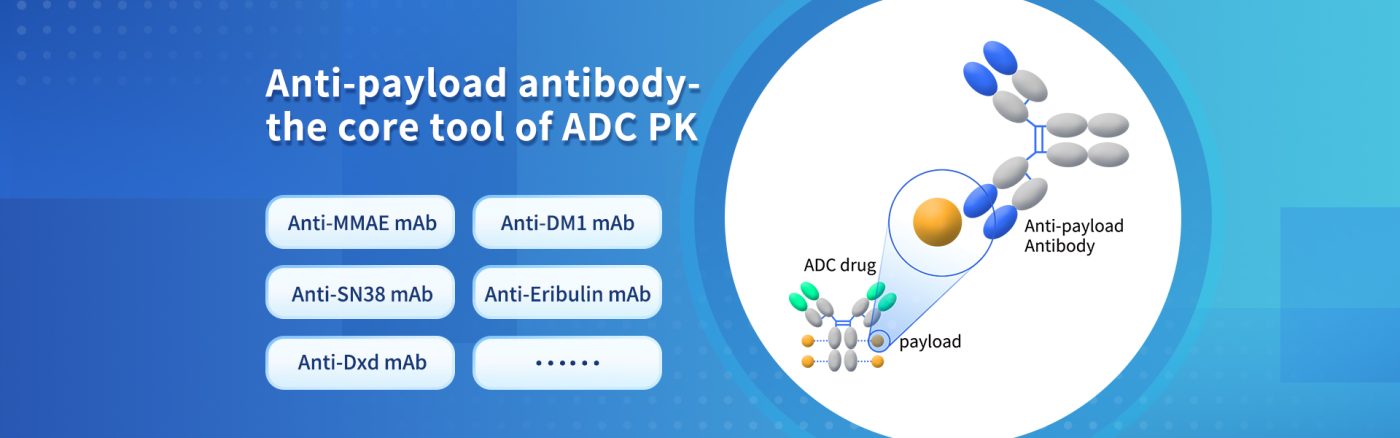 Anti-payload antibody-
the core tool of ADC PK

Anti-MMAE mAb
Anti-DM1 mAb
Anti-SN38 mAb
Anti-Eribulin mAb
Anti-Dxd mAb
······

Anti-payload
Antibody

ADC drug

payload